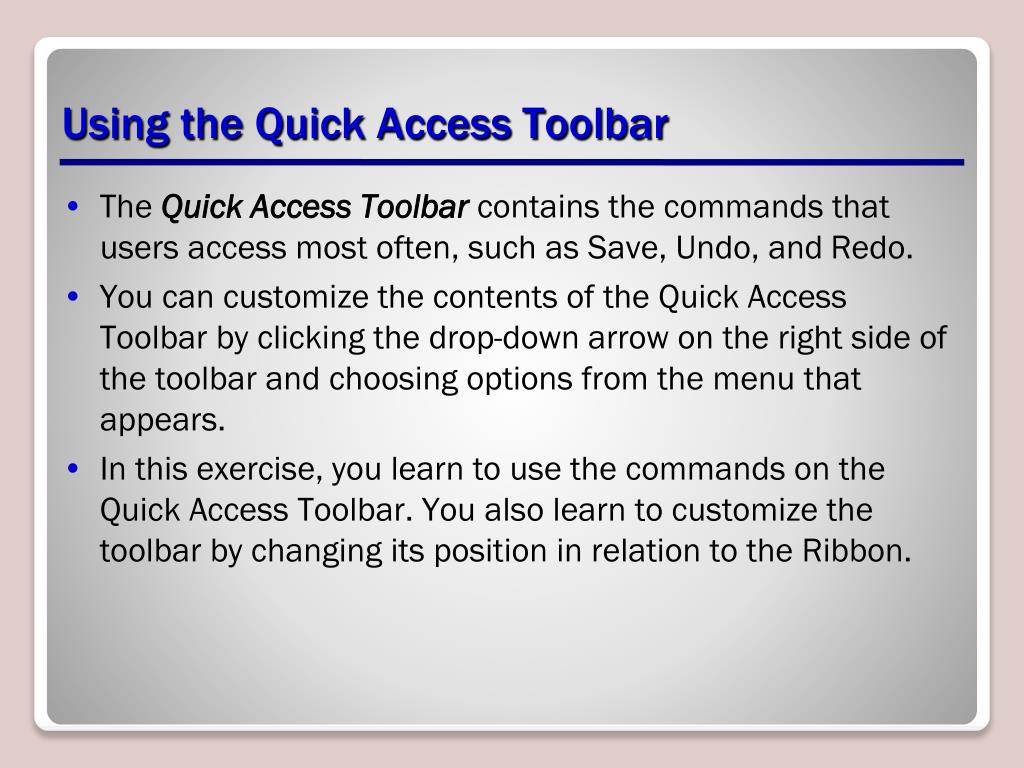 Using the Quick Access Toolbar

• The Quick Access Toolbar contains the commands that users access most often, such as Save, Undo, and Redo.

• You can customize the contents of the Quick Access Toolbar by clicking the drop-down arrow on the right side of the toolbar and choosing options from the menu that appears.

• In this exercise, you learn to use the commands on the Quick Access Toolbar. You also learn to customize the toolbar by changing its position in relation to the Ribbon.